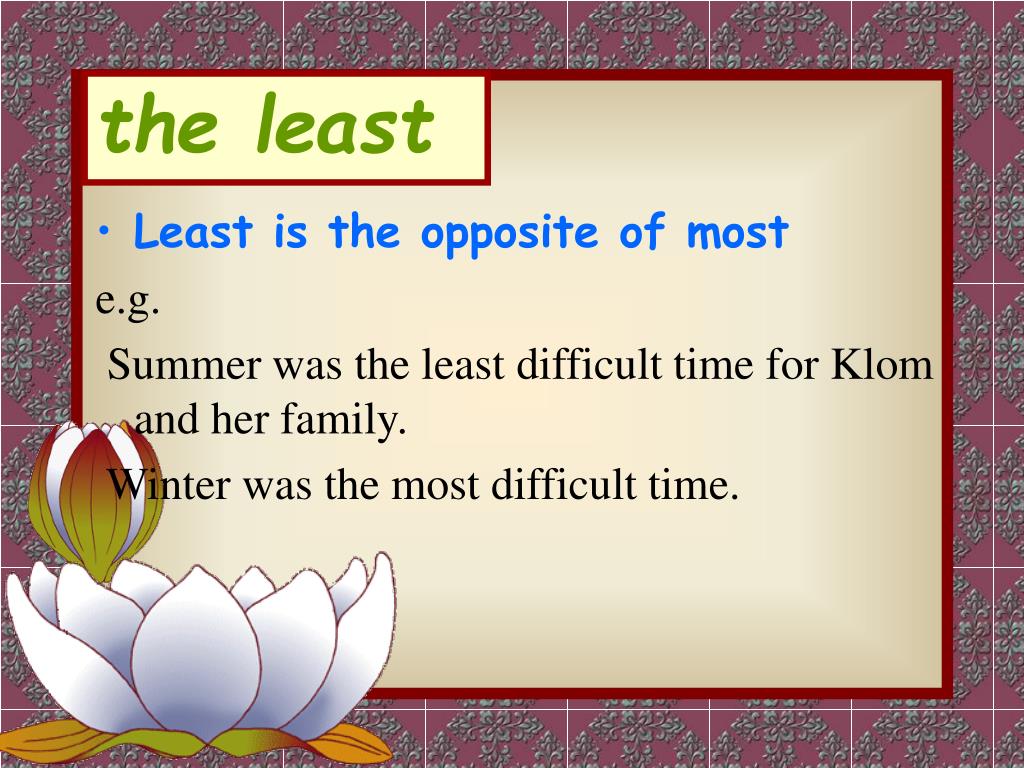 the least

• Least is the opposite of most

e.g.

Summer was the least difficult time for Klom and her family.

Winter was the most difficult time.